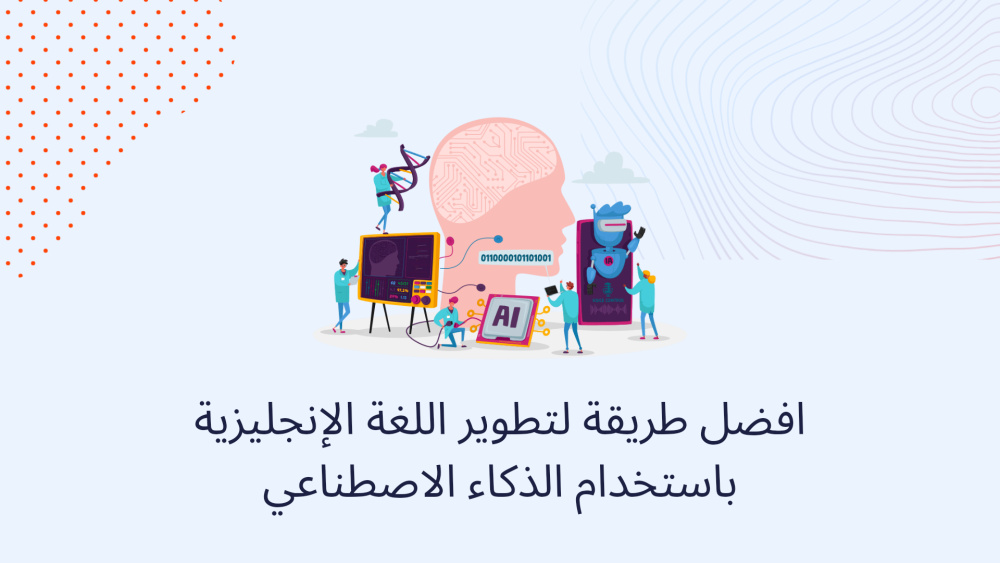 0110000101101001

AI

افضل طريقة لتطوير اللغة الإنجليزية باستخدام الذكاء الاصطناعي